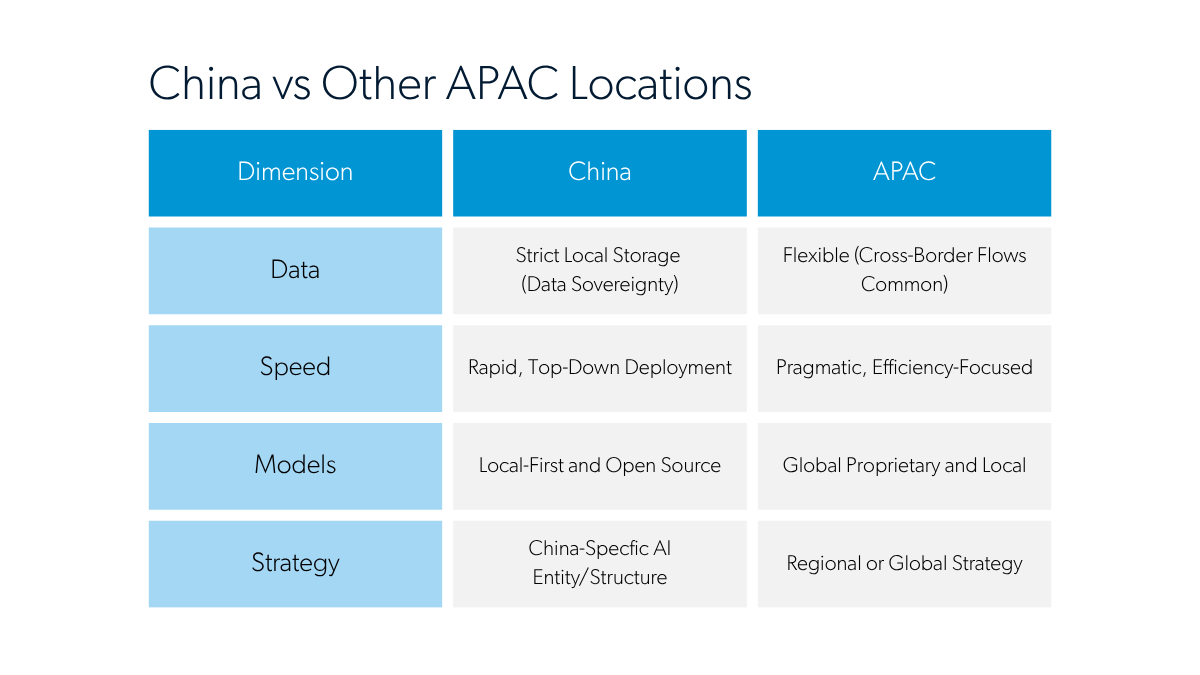 China vs Other APAC Locations

| Dimension | China | APAC |
|---|---|---|
| Data | Strict Local Storage (Data Sovereignty) | Flexible (Cross-Border Flows Common) |
| Speed | Rapid, Top-Down Deployment | Pragmatic, Efficiency-Focused |
| Models | Local-First and Open Source | Global Proprietary and Local |
| Strategy | China-Specfic AI Entity/Structure | Regional or Global Strategy |